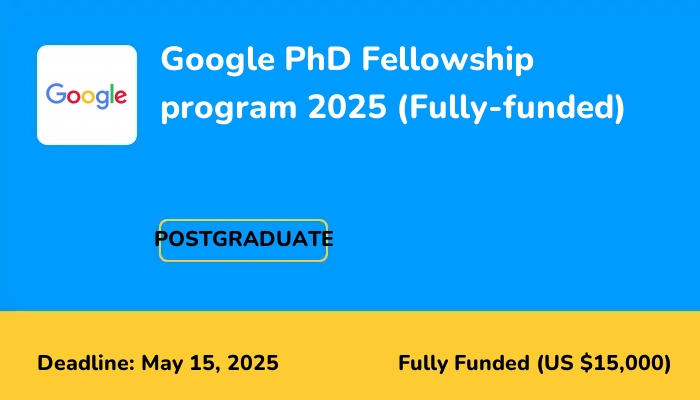 Google

Google PhD Fellowship program 2025 (Fully-funded)

POSTGRADUATE

Deadline: May 15, 2025

Fully Funded (US $15,000)